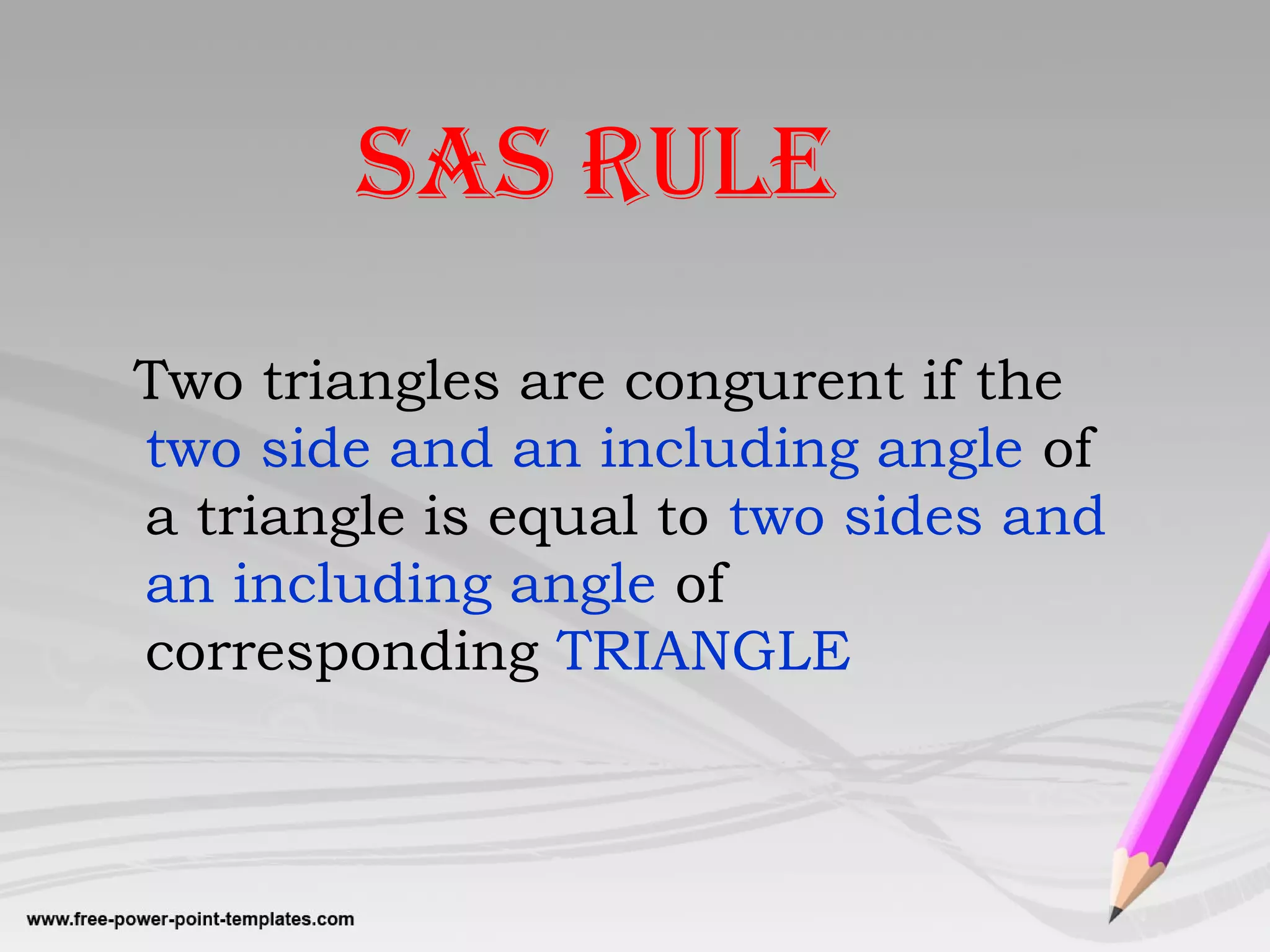 SAS RULE

Two triangles are congurent if the two side and an including angle of a triangle is equal to two sides and an including angle of corresponding TRIANGLE

www.free-power-point-templates.com